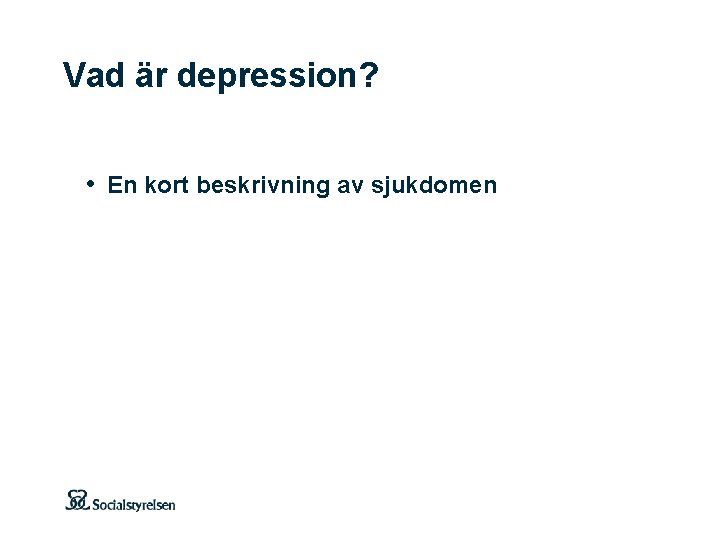 Vad är depression?

• En kort beskrivning av sjukdomen

Socialstyrelsen